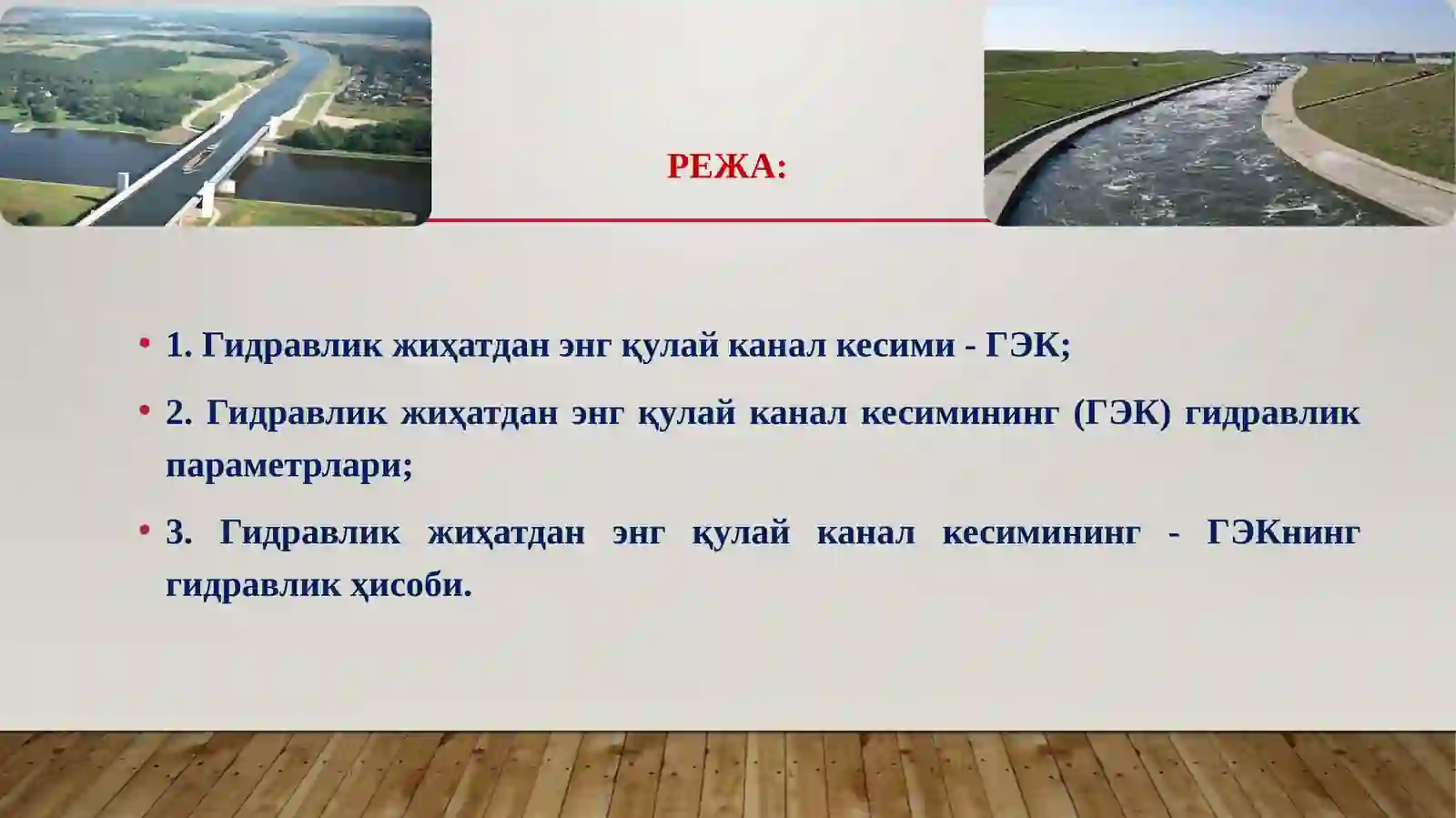 РЕЖА:

• 1. Гидравлик жиҳатдан энг қулай канал кесими - ГЭК;

• 2. Гидравлик жиҳатдан энг қулай канал кесимининг (ГЭК) гидравлик параметрлари;

• 3. Гидравлик жиҳатдан энг қулай канал кесимининг - ГЭКнинг гидравлик ҳисоби.